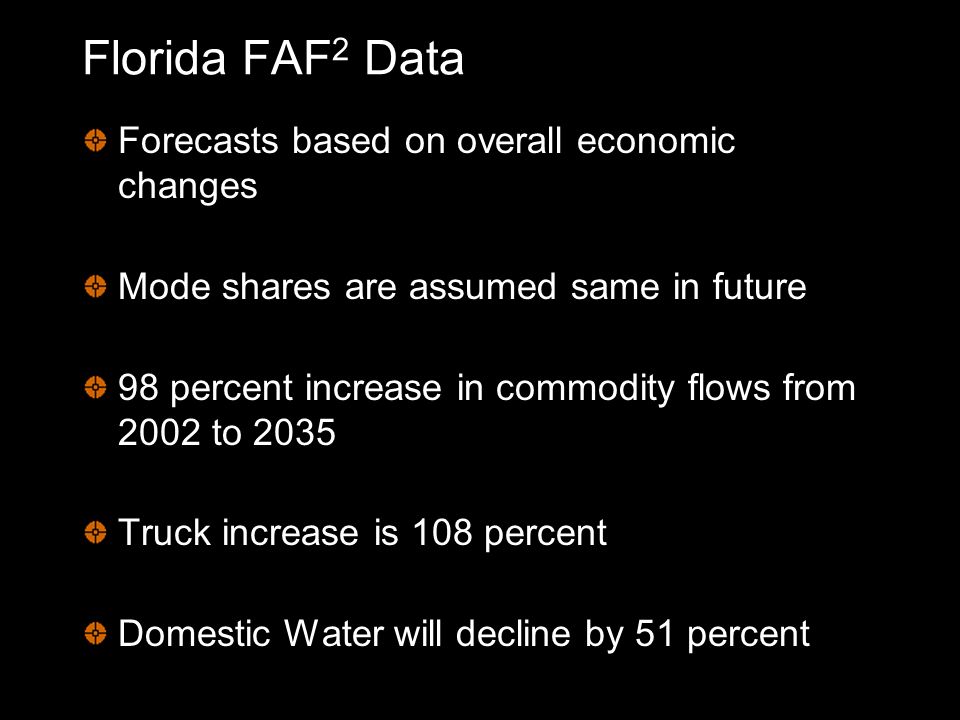 Florida FAF$^2$ Data

Forecasts based on overall economic changes

Mode shares are assumed same in future

98 percent increase in commodity flows from 2002 to 2035

Truck increase is 108 percent

Domestic Water will decline by 51 percent